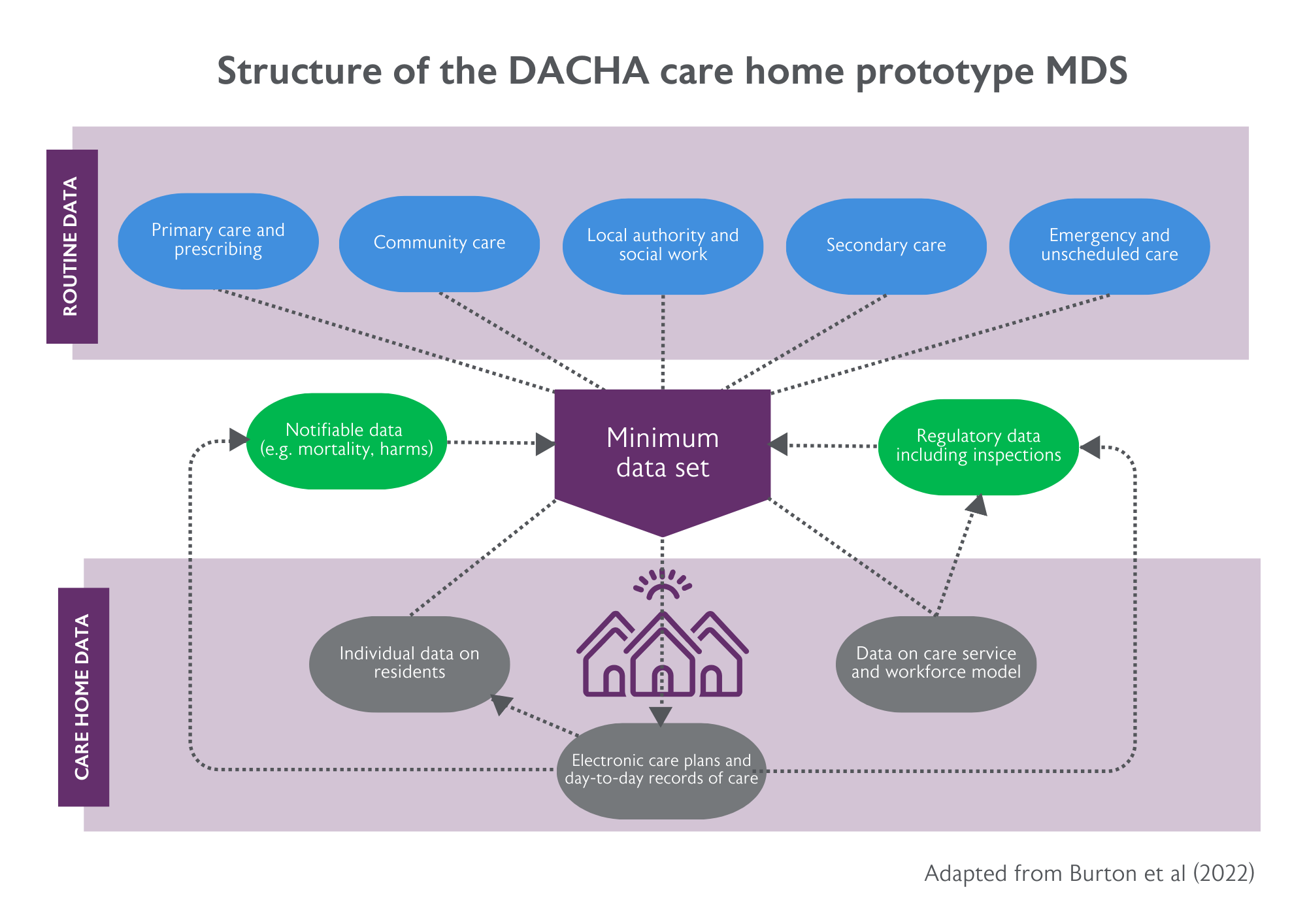 Structure of the DACHA care home prototype MDS

ROUTINE DATA

Primary care and prescribing

Community care

Local authority and social work

Secondary care

Emergency and unscheduled care

Notifiable data (e.g. mortality, harms)

Minimum data set

Regulatory data including inspections

CARE HOME DATA

Individual data on residents

Data on care service and workforce model

Electronic care plans and day-to-day records of care

Adapted from Burton et al (2022)